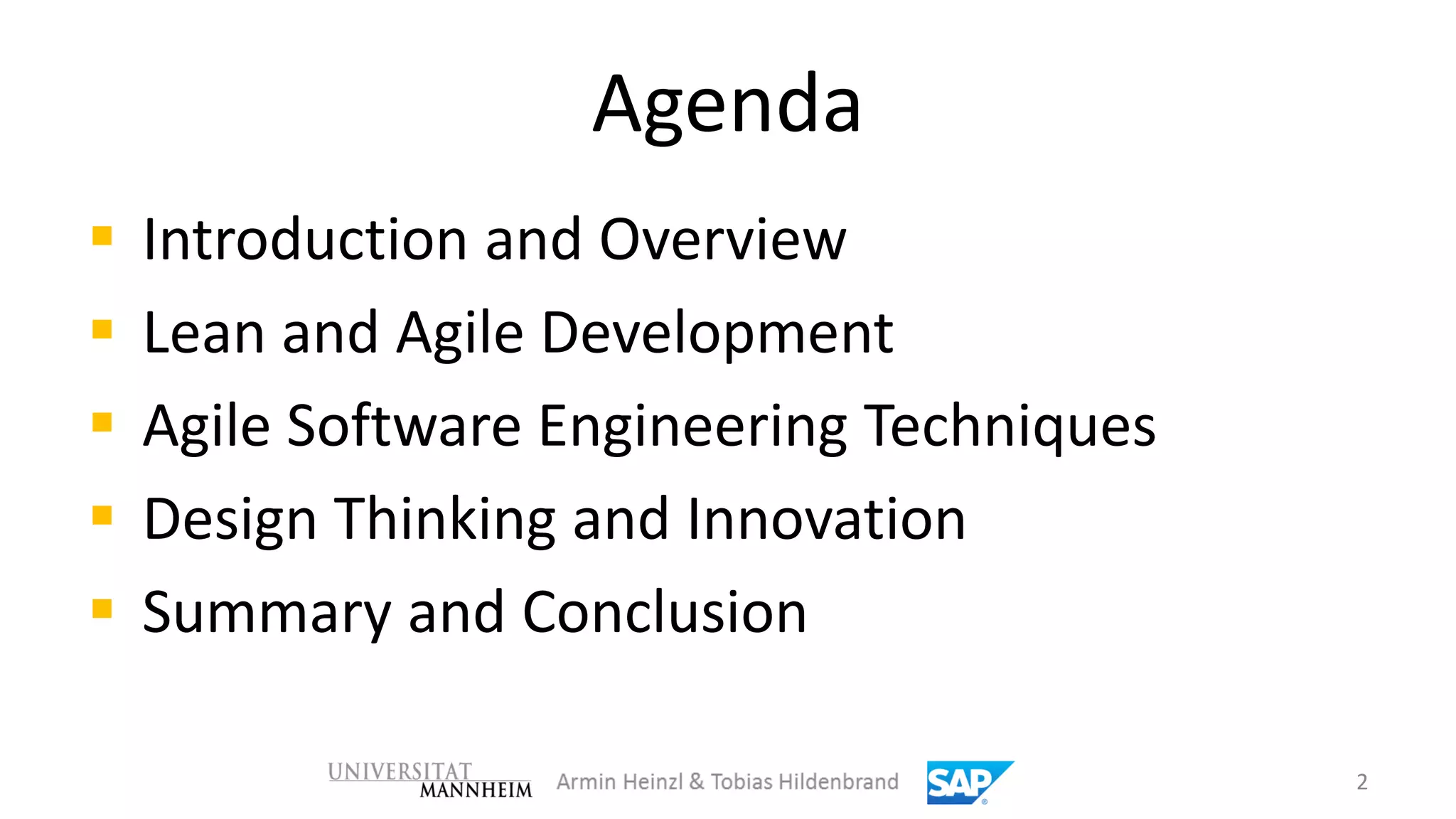 Agenda

- Introduction and Overview
- Lean and Agile Development
- Agile Software Engineering Techniques
- Design Thinking and Innovation
- Summary and Conclusion

UNIVERSITAT MANNHEIM Armin Heinzl & Tobias Hildenbrand SAP 2